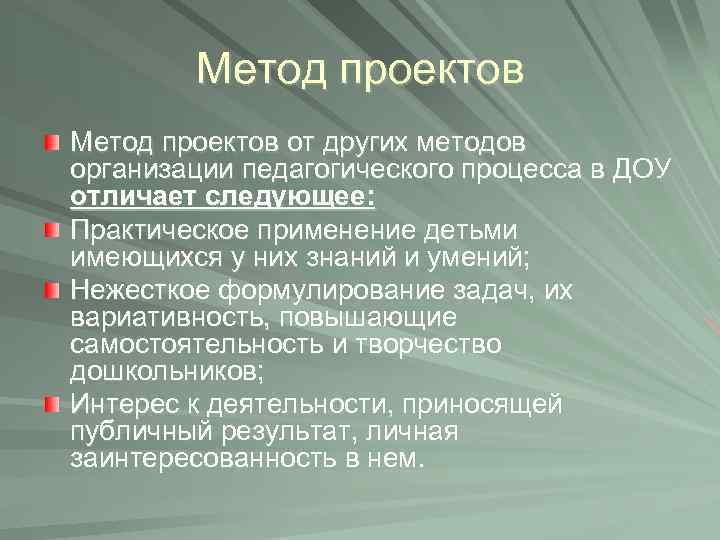 Метод проектов

Метод проектов от других методов организации педагогического процесса в ДОУ отличает следующее:

Практическое применение детьми имеющихся у них знаний и умений;

Нежесткое формулирование задач, их вариативность, повышающие самостоятельность и творчество дошкольников;

Интерес к деятельности, приносящей публичный результат, личная заинтересованность в нем.